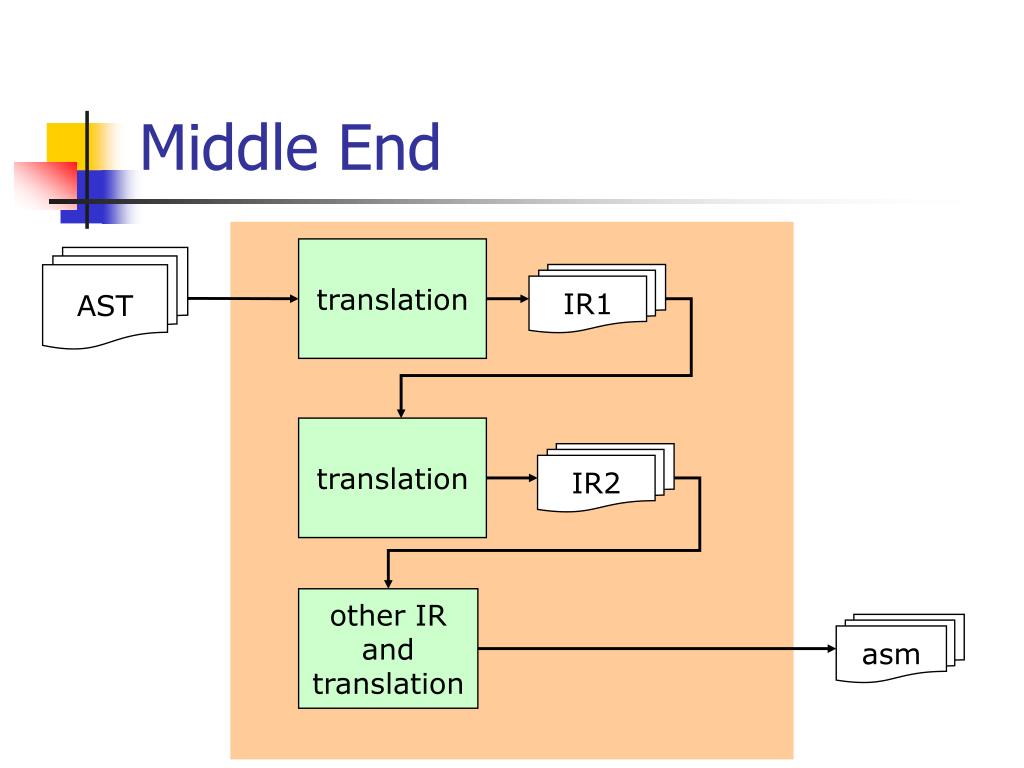 Middle End

AST

translation

IR1

translation

IR2

other IR and translation

asm